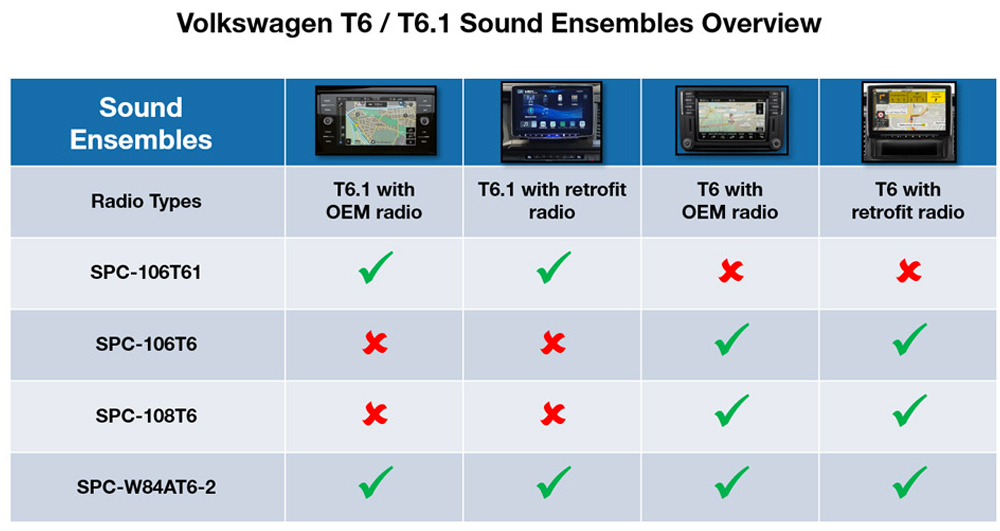 Volkswagen T6 / T6.1 Sound Ensembles Overview

| Sound Ensembles | | | | |
|---|---|---|---|---|
| Radio Types | T6.1 with OEM radio | T6.1 with retrofit radio | T6 with OEM radio | T6 with retrofit radio |
| SPC-106T61 | ✓ | ✓ | ✗ | ✗ |
| SPC-106T6 | ✗ | ✗ | ✓ | ✓ |
| SPC-108T6 | ✗ | ✗ | ✓ | ✓ |
| SPC-W84AT6-2 | ✓ | ✓ | ✓ | ✓ |